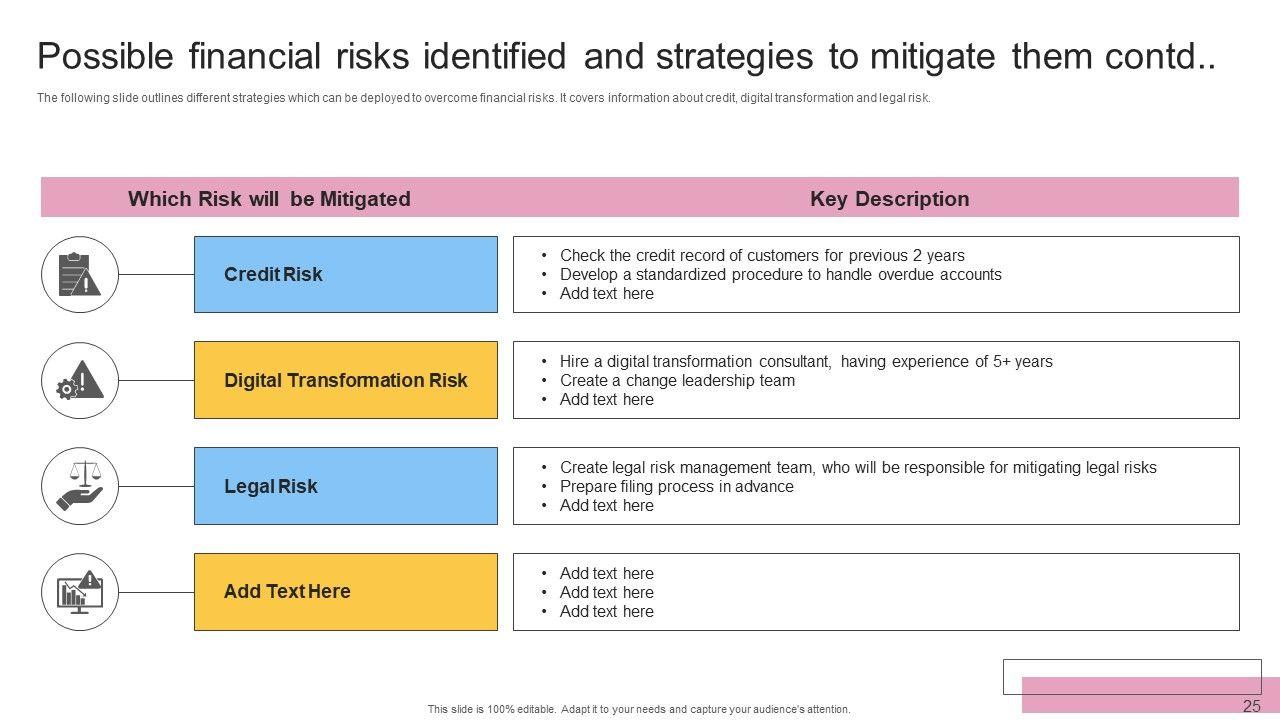 Possible financial risks identified and strategies to mitigate them contd..

The following slide outlines different strategies which can be deployed to overcome financial risks. It covers information about credit, digital transformation and legal risk.

| Which Risk will be Mitigated | Key Description |
|---|---|
| Credit Risk | • Check the credit record of customers for previous 2 years • Develop a standardized procedure to handle overdue accounts • Add text here |
| Digital Transformation Risk | • Hire a digital transformation consultant, having experience of 5+ years • Create a change leadership team • Add text here |
| Legal Risk | • Create legal risk management team, who will be responsible for mitigating legal risks • Prepare filing process in advance • Add text here |
| Add Text Here | • Add text here • Add text here • Add text here |

This slide is 100% editable. Adapt it to your needs and capture your audience's attention.

25